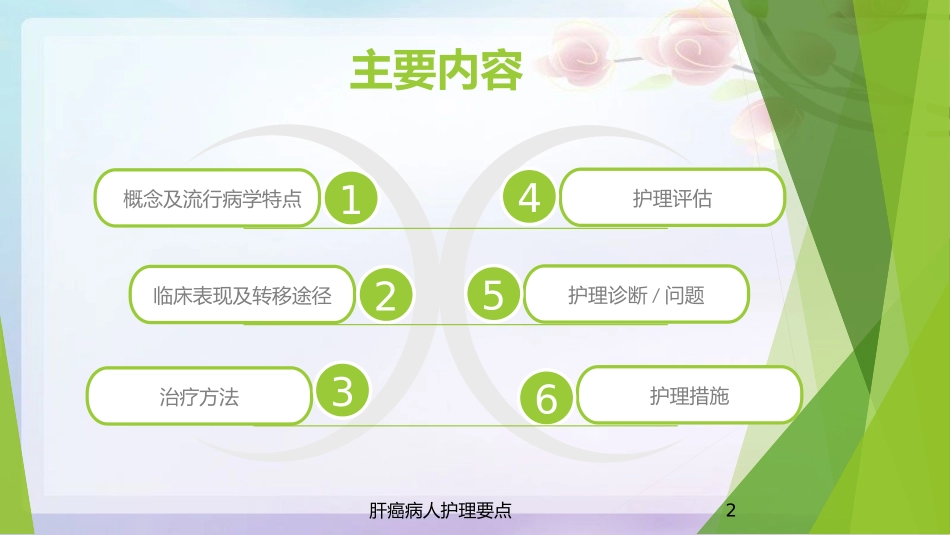 主要内容

概念及流行病学特点 1

临床表现及转移途径 2

治疗方法 3

4 护理评估

5 护理诊断 / 问题

6 护理措施

肝癌病人护理要点

2